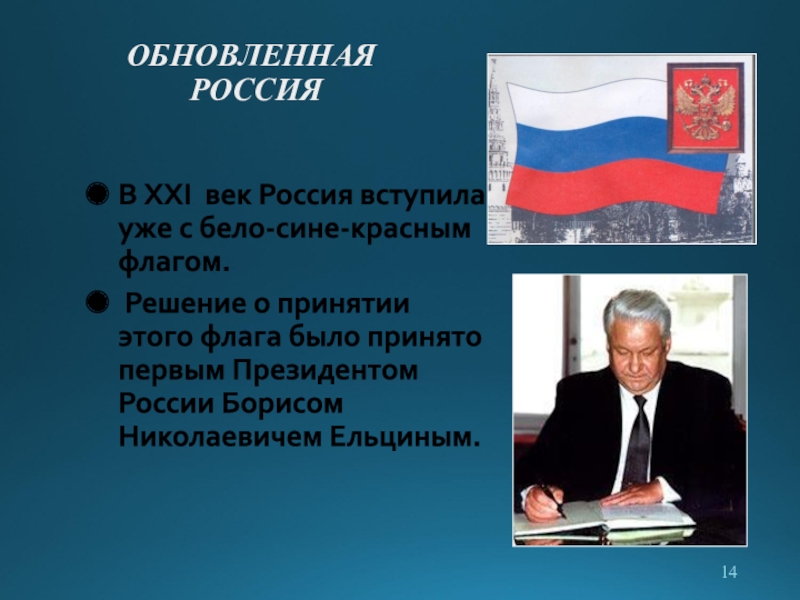 ОБНОВЛЕННАЯ РОССИЯ

В XXI век Россия вступила уже с бело-сине-красным флагом.

Решение о принятии этого флага было принято первым Президентом России Борисом Николаевичем Ельциным.

14